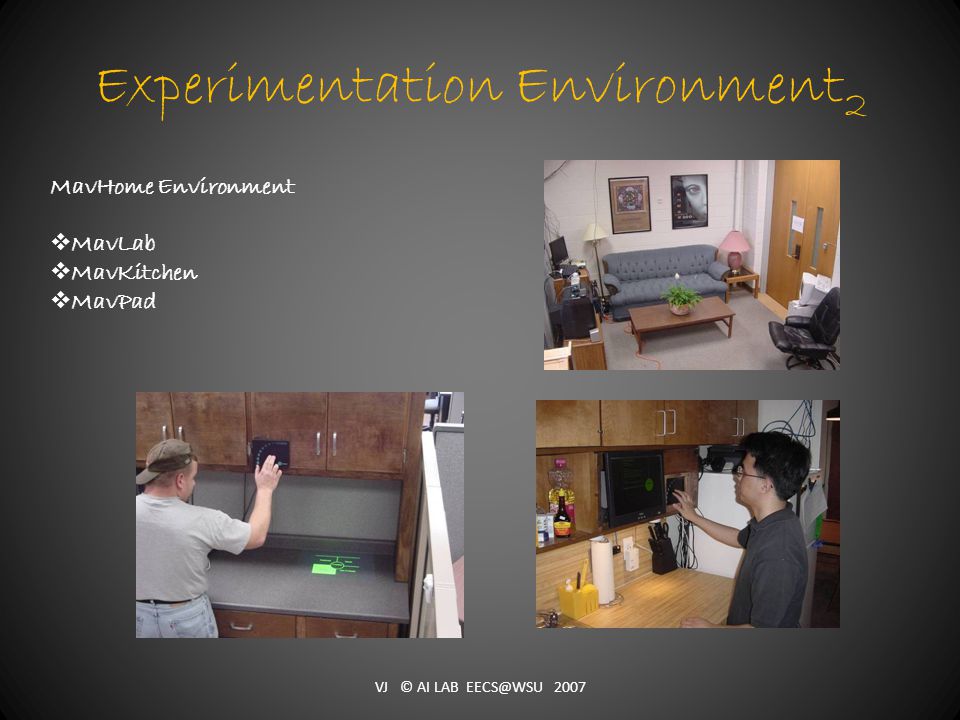 Experimentation Environment$_2$

MavHome Environment

❖MavLab
❖MavKitchen
❖MavPad

VJ © AI LAB EECS@WSU 2007